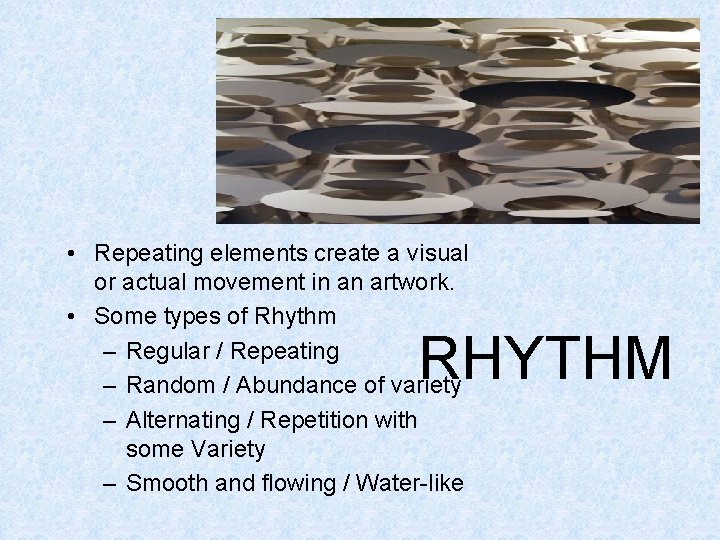 RHYTHM

• Repeating elements create a visual or actual movement in an artwork.
• Some types of Rhythm
– Regular / Repeating
– Random / Abundance of variety
– Alternating / Repetition with some Variety
– Smooth and flowing / Water-like